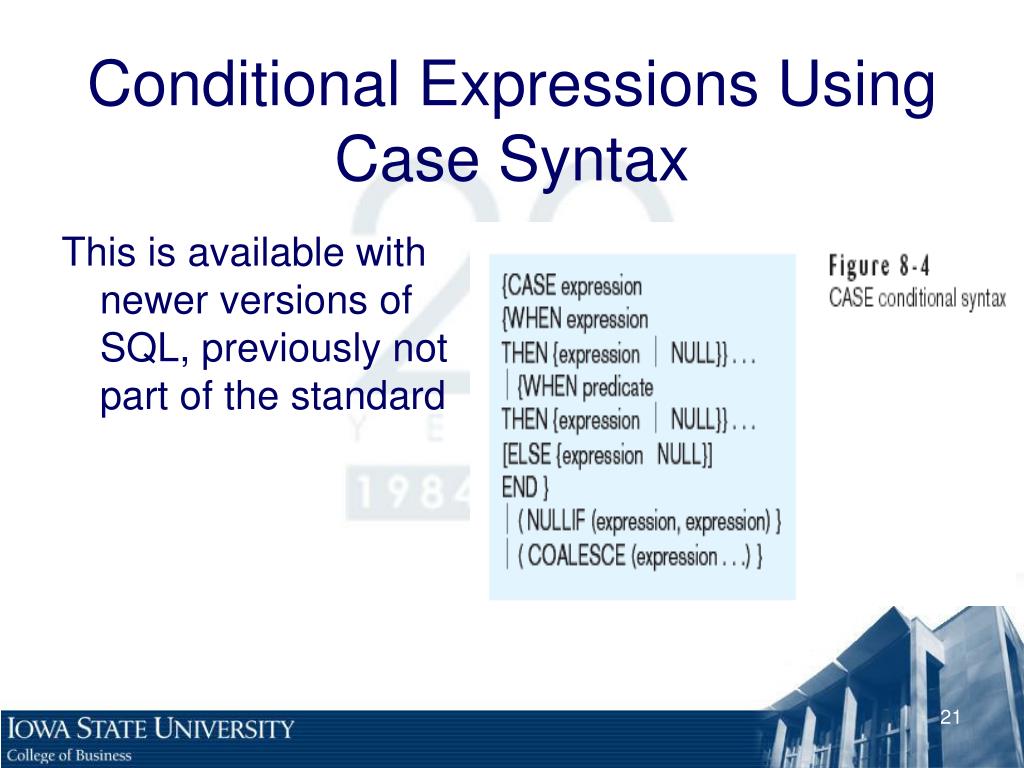 Conditional Expressions Using Case Syntax

This is available with newer versions of SQL, previously not part of the standard

{CASE expression
{WHEN expression
THEN {expression | NULL}} . . .
| {WHEN predicate
THEN {expression | NULL}} . . .
[ELSE {expression NULL}]
END }
| ( NULLIF (expression, expression) }
| ( COALESCE (expression . . .) }

Figure 8-4
CASE conditional syntax

1984

IOWA STATE UNIVERSITY
College of Business

21